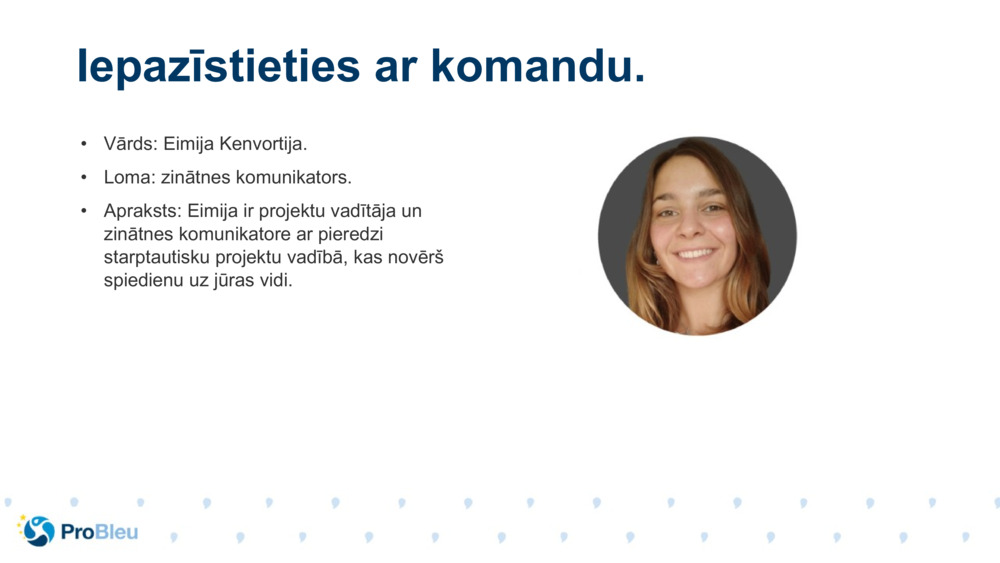 Iepazīstieties ar komandu.

• Vārds: Eimija Kenvortija.
• Loma: zinātnes komunikators.
• Apraksts: Eimija ir projektu vadītāja un zinātnes komunikatore ar pieredzi starptautisku projektu vadībā, kas novērš spiedienu uz jūras vidi.

ProBleu